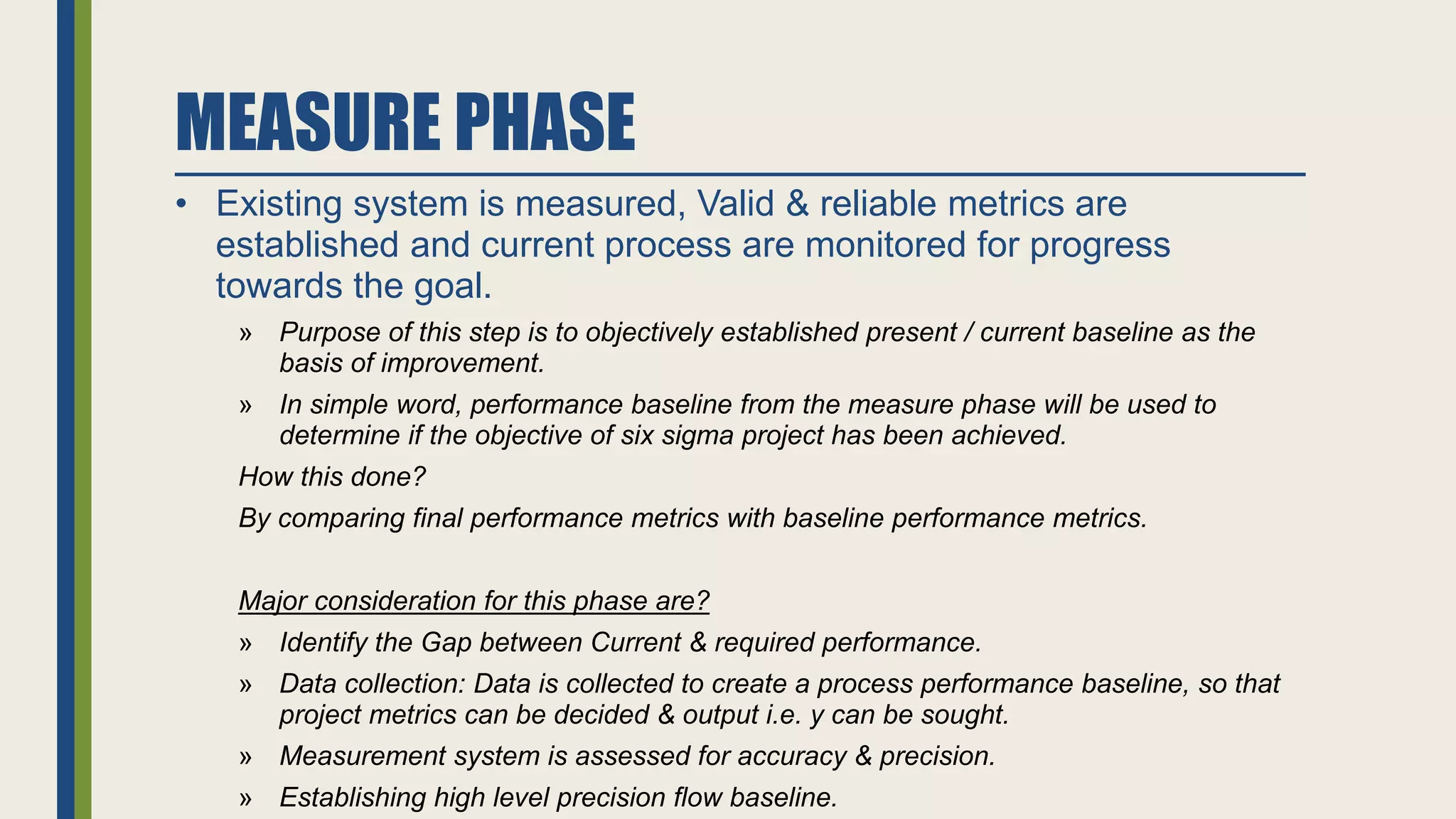 MEASURE PHASE

• Existing system is measured, Valid & reliable metrics are established and current process are monitored for progress towards the goal.

» Purpose of this step is to objectively established present / current baseline as the basis of improvement.

» In simple word, performance baseline from the measure phase will be used to determine if the objective of six sigma project has been achieved.

How this done?

By comparing final performance metrics with baseline performance metrics.

Major consideration for this phase are?

» Identify the Gap between Current & required performance.

» Data collection: Data is collected to create a process performance baseline, so that project metrics can be decided & output i.e. y can be sought.

» Measurement system is assessed for accuracy & precision.

» Establishing high level precision flow baseline.